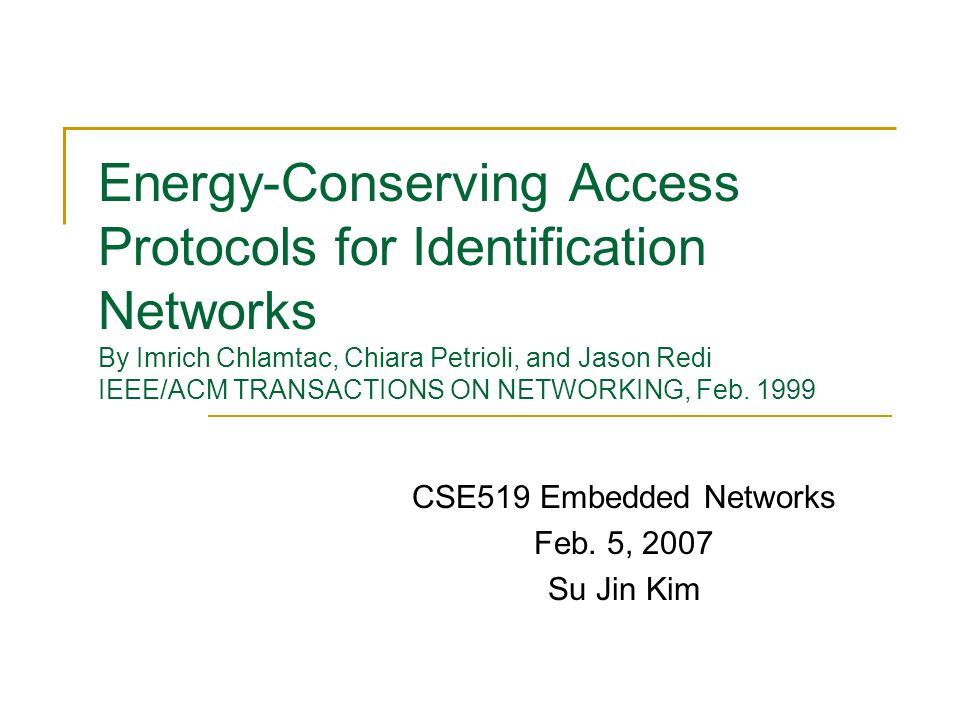 Energy-Conserving Access Protocols for Identification Networks
By Imrich Chlamtac, Chiara Petrioli, and Jason Redi
IEEE/ACM TRANSACTIONS ON NETWORKING, Feb. 1999

CSE519 Embedded Networks
Feb. 5, 2007
Su Jin Kim